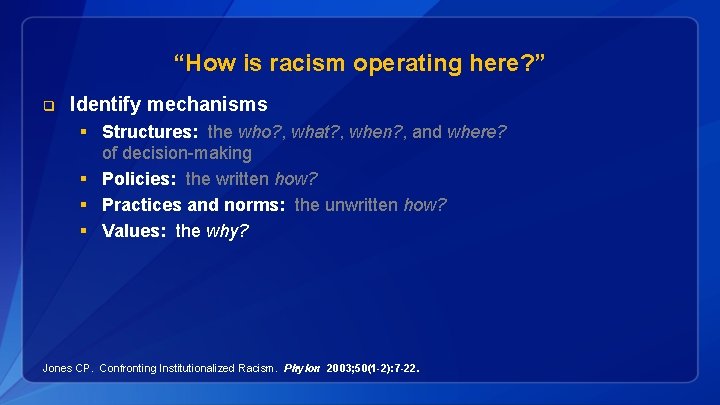 “How is racism operating here?”

Identify mechanisms

Structures: the who?, what?, when?, and where? of decision-making

Policies: the written how?

Practices and norms: the unwritten how?

Values: the why?

Jones CP. Confronting Institutionalized Racism. Phylon 2003;50(1-2):7-22.